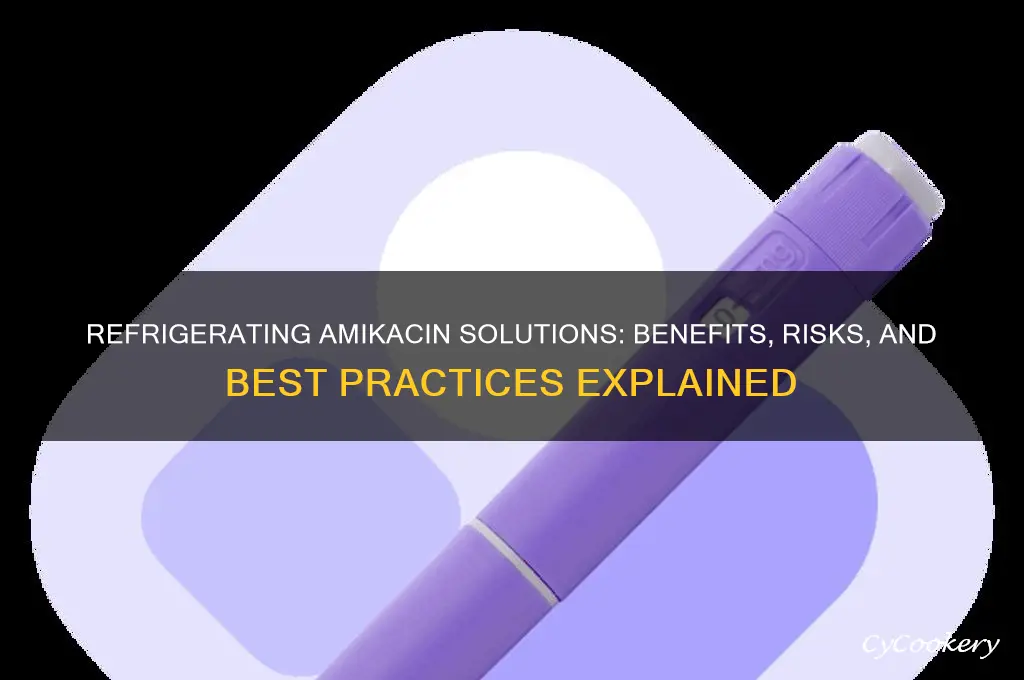 REFRIGERATING AMIKACIN SOLUTIONS: BENEFITS, RISKS, AND BEST PRACTICES EXPLAINED

CyCookery